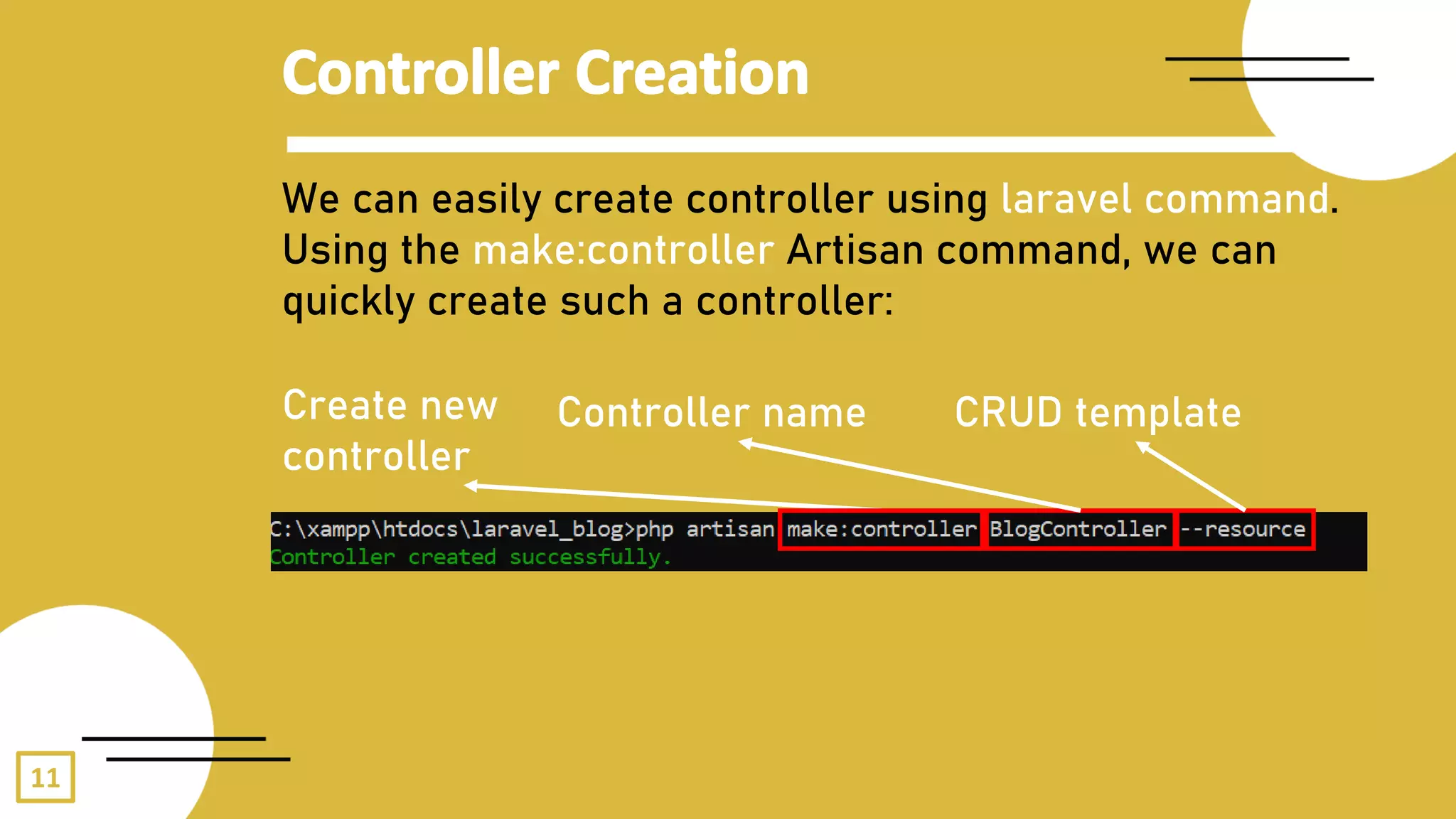 Controller Creation

We can easily create controller using laravel command. Using the make:controller Artisan command, we can quickly create such a controller:

Create new controller

Controller name

CRUD template

C:\xampp\htdocs\laravel_blog>php artisan make:controller BlogController --resource
Controller created successfully.

11